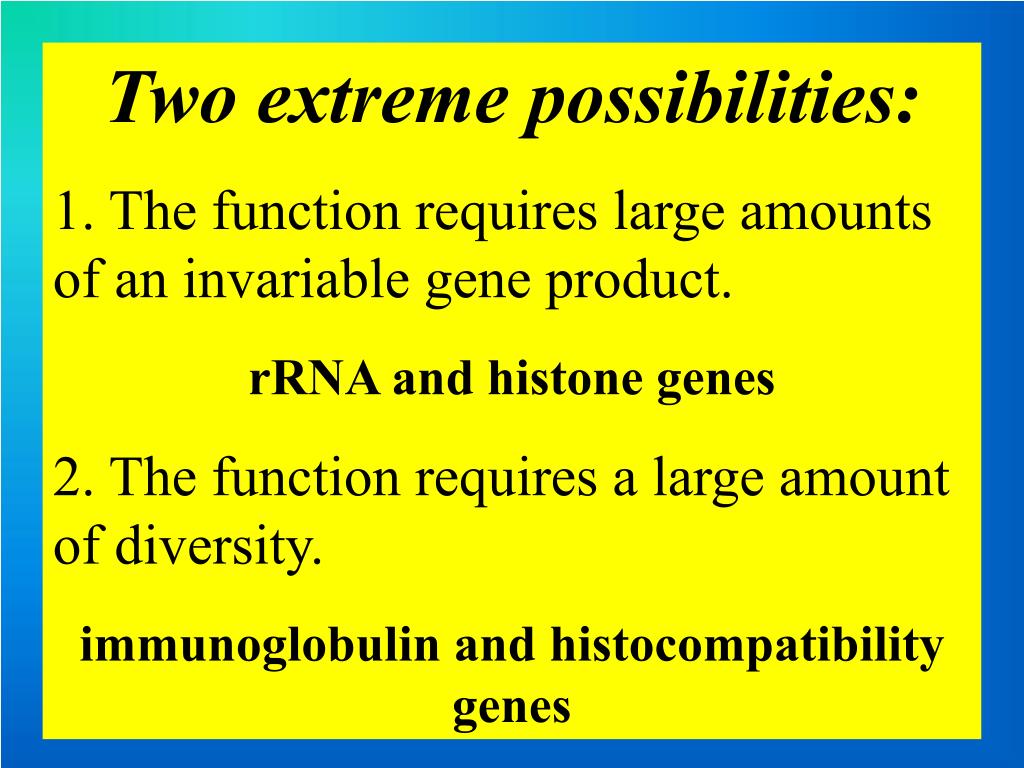 Two extreme possibilities:

1. The function requires large amounts of an invariable gene product.

rRNA and histone genes

2. The function requires a large amount of diversity.

immunoglobulin and histocompatibility genes